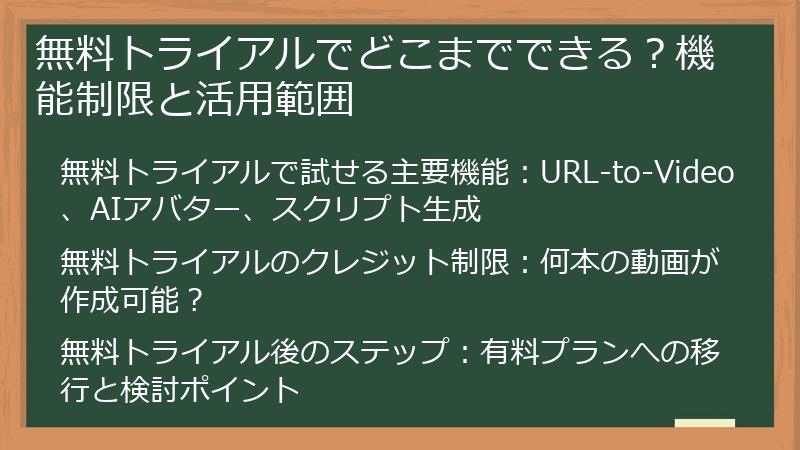 無料トライアルでどこまでできる？機能制限と活用範囲

無料トライアルで試せる主要機能：URL-to-Video、AIアバター、スクリプト生成

無料トライアルのクレジット制限：何本の動画が作成可能？

無料トライアル後のステップ：有料プランへの移行と検討ポイント